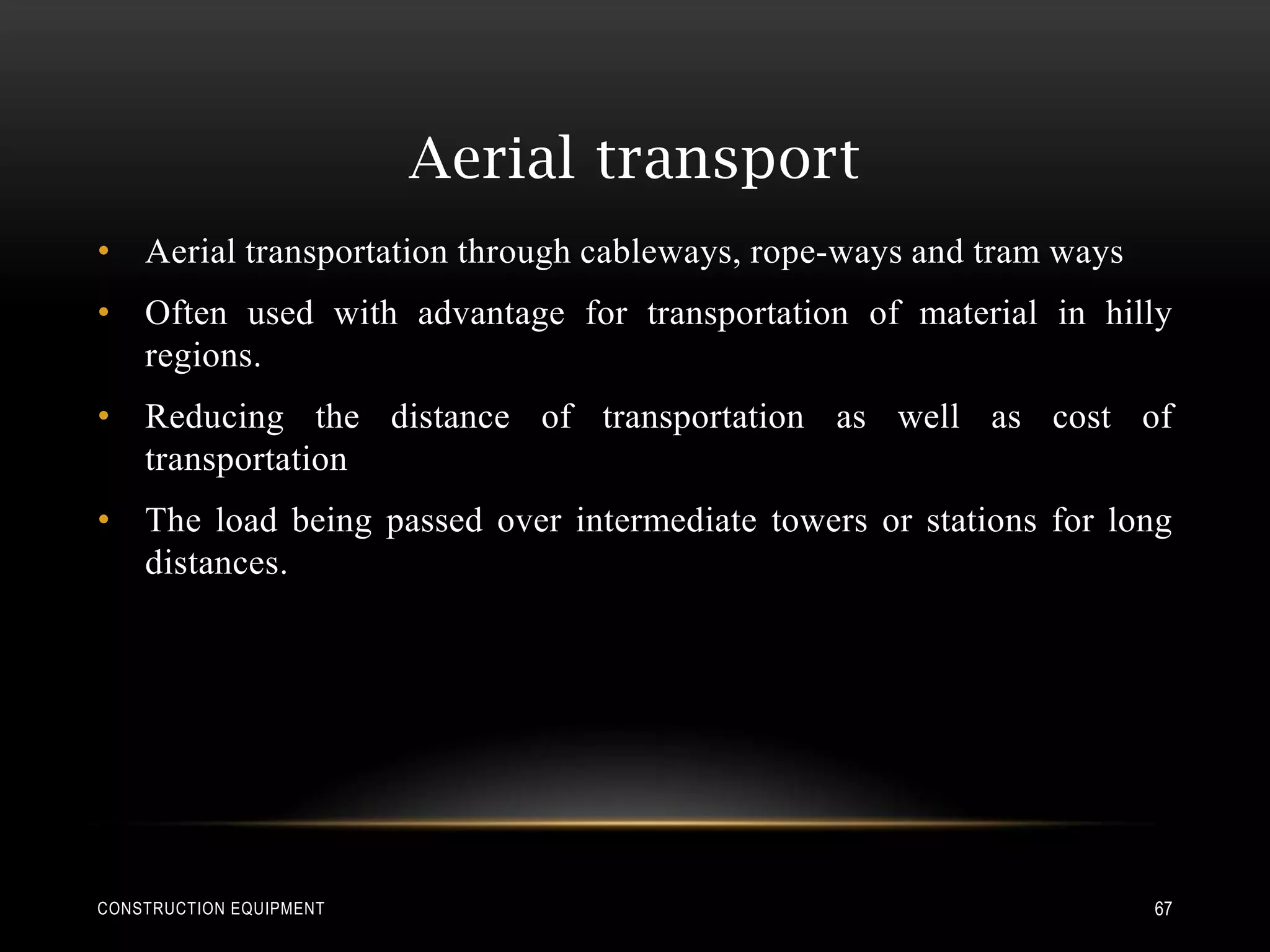 Aerial transport

• Aerial transportation through cableways, rope-ways and tram ways
• Often used with advantage for transportation of material in hilly regions.
• Reducing the distance of transportation as well as cost of transportation
• The load being passed over intermediate towers or stations for long distances.

CONSTRUCTION EQUIPMENT

67